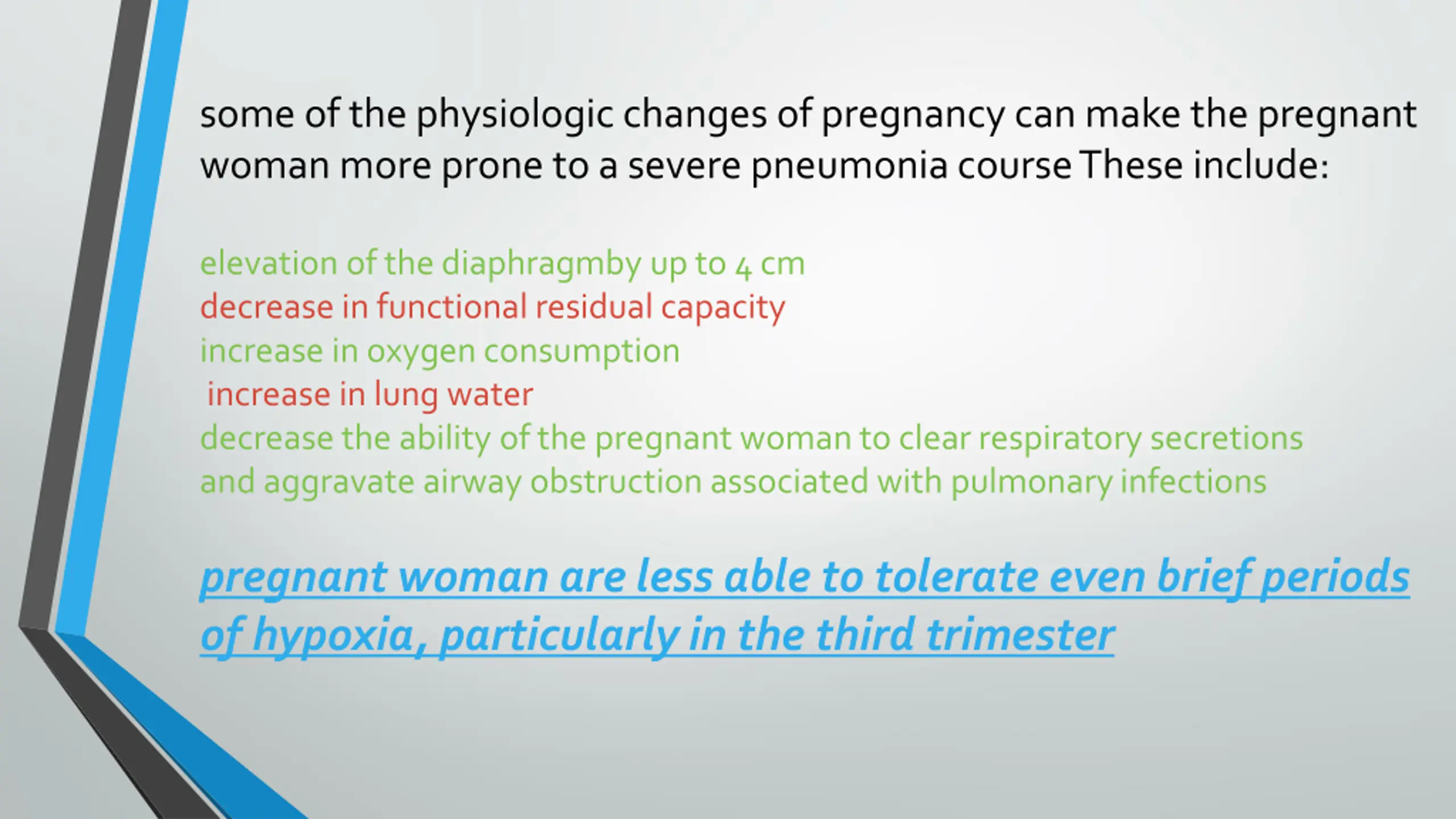 some of the physiologic changes of pregnancy can make the pregnant woman more prone to a severe pneumonia course These include:

elevation of the diaphragmby up to 4 cm
decrease in functional residual capacity
increase in oxygen consumption
increase in lung water
decrease the ability of the pregnant woman to clear respiratory secretions and aggravate airway obstruction associated with pulmonary infections

pregnant woman are less able to tolerate even brief periods of hypoxia, particularly in the third trimester